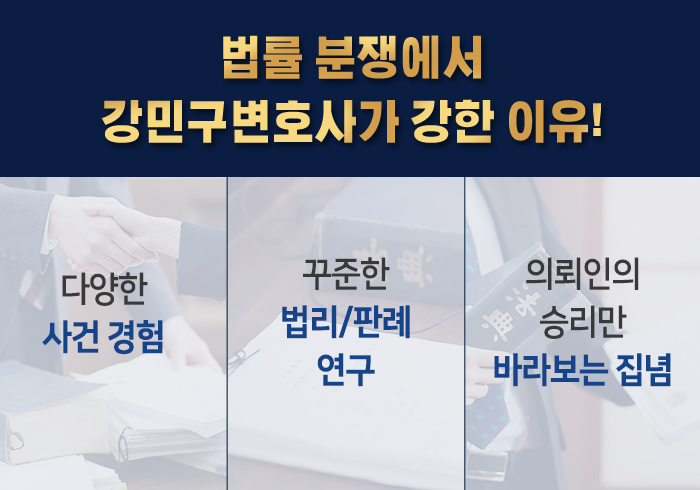 법률 분쟁에서
강민구변호사가 강한 이유!

다양한
사건 경험

꾸준한
법리/판례
연구

의뢰인의
승리만
바라보는 집념